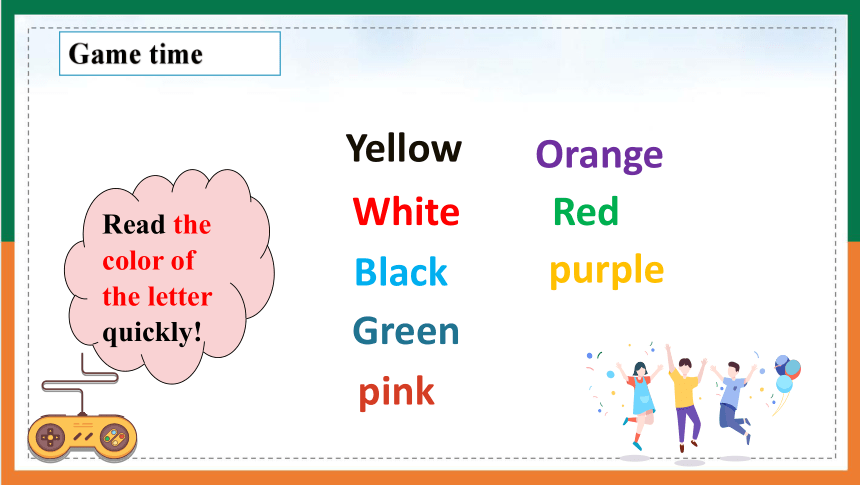 Game time

Read the color of the letter quickly!

Yellow
White
Black
Green
pink

Orange
Red
purple